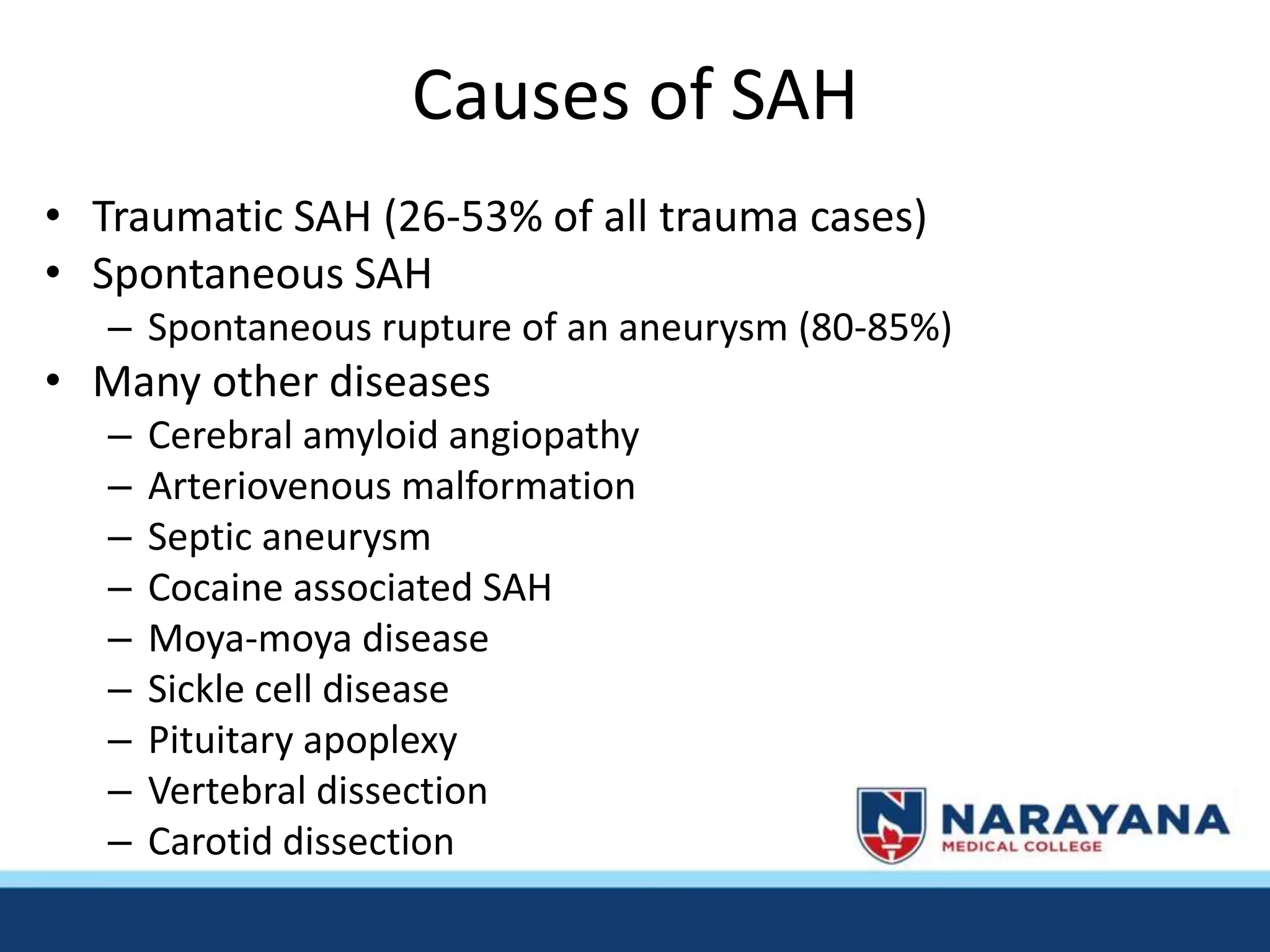 Causes of SAH

• Traumatic SAH (26-53% of all trauma cases)
• Spontaneous SAH
  – Spontaneous rupture of an aneurysm (80-85%)
• Many other diseases
  – Cerebral amyloid angiopathy
  – Arteriovenous malformation
  – Septic aneurysm
  – Cocaine associated SAH
  – Moya-moya disease
  – Sickle cell disease
  – Pituitary apoplexy
  – Vertebral dissection
  – Carotid dissection

NARAYANA
MEDICAL COLLEGE